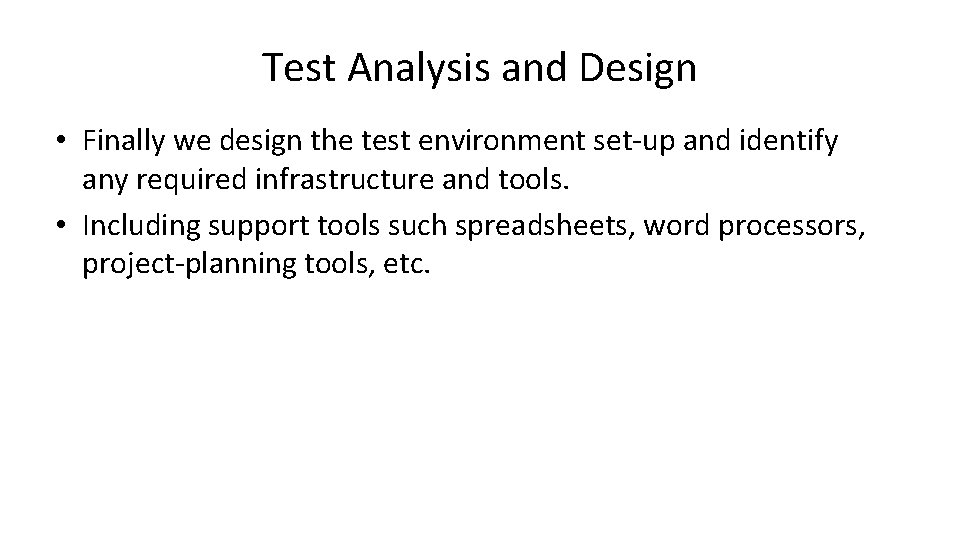 Test Analysis and Design

• Finally we design the test environment set-up and identify any required infrastructure and tools.
• Including support tools such spreadsheets, word processors, project-planning tools, etc.